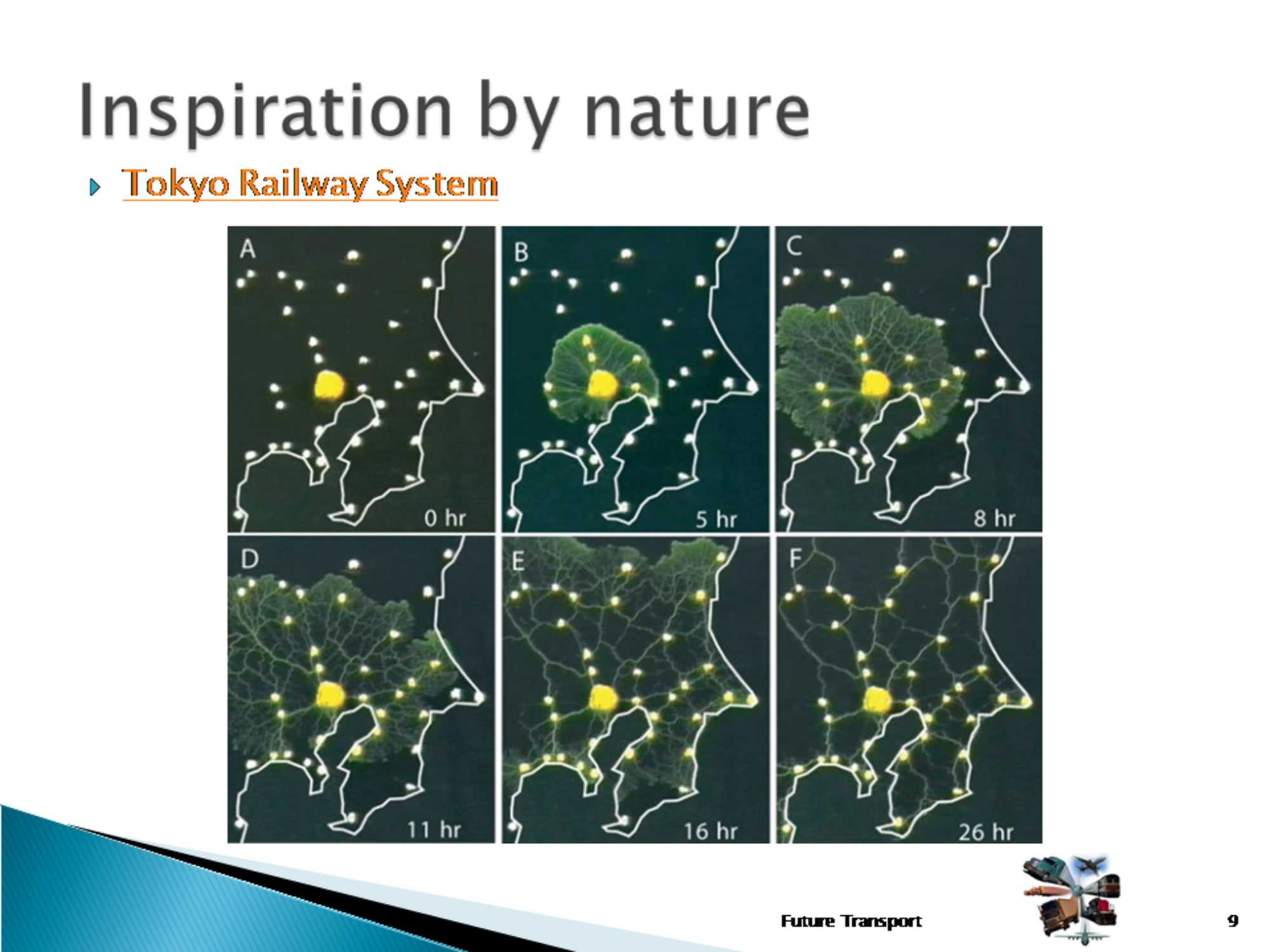 Inspiration by nature

Tokyo Railway System

A

0 hr

B

5 hr

C

8 hr

D

11 hr

E

16 hr

F

26 hr

Future Transport

9